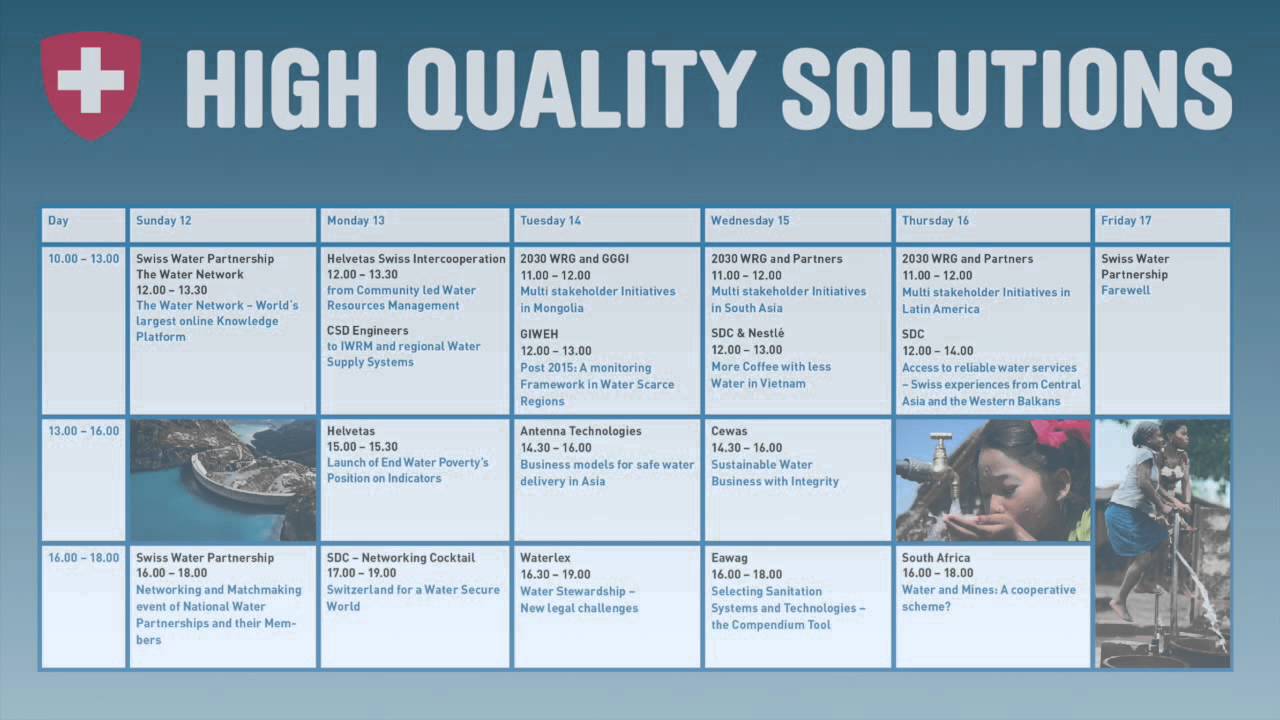 HIGH QUALITY SOLUTIONS

| Day | Sunday 12 | Monday 13 | Tuesday 14 | Wednesday 15 | Thursday 16 | Friday 17 |
|---|---|---|---|---|---|---|
| 10.00 – 13.00 | Swiss Water Partnership The Water Network 12.00 – 13.30 The Water Network – World's largest online Knowledge Platform | Helvetas Swiss Intercooperation 12.00 – 13.30 from Community led Water Resources Management CSD Engineers to IWRM and regional Water Supply Systems | 2030 WRG and GGGI 11.00 – 12.00 Multi stakeholder Initiatives in Mongolia GIWEH 12.00 – 13.00 Post 2015: A monitoring Framework in Water Scarce Regions | 2030 WRG and Partners 11.00 – 12.00 Multi stakeholder Initiatives in South Asia SDC & Nestlé 12.00 – 13.00 More Coffee with less Water in Vietnam | 2030 WRG and Partners 11.00 – 12.00 Multi stakeholder Initiatives in Latin America SDC 12.00 – 14.00 Access to reliable water services – Swiss experiences from Central Asia and the Western Balkans | Swiss Water Partnership Farewell |
| 13.00 – 16.00 | | Helvetas 15.00 – 15.30 Launch of End Water Poverty's Position on Indicators | Antenna Technologies 14.30 – 16.00 Business models for safe water delivery in Asia | Cewas 14.30 – 16.00 Sustainable Water Business with Integrity | | |
| 16.00 – 18.00 | Swiss Water Partnership 16.00 – 18.00 Networking and Matchmaking event of National Water Partnerships and their Members | SDC – Networking Cocktail 17.00 – 19.00 Switzerland for a Water Secure World | Waterlex 16.30 – 19.00 Water Stewardship – New legal challenges | Eawag 16.00 – 18.00 Selecting Sanitation Systems and Technologies – the Compendium Tool | South Africa 16.00 – 18.00 Water and Mines: A cooperative scheme? | |